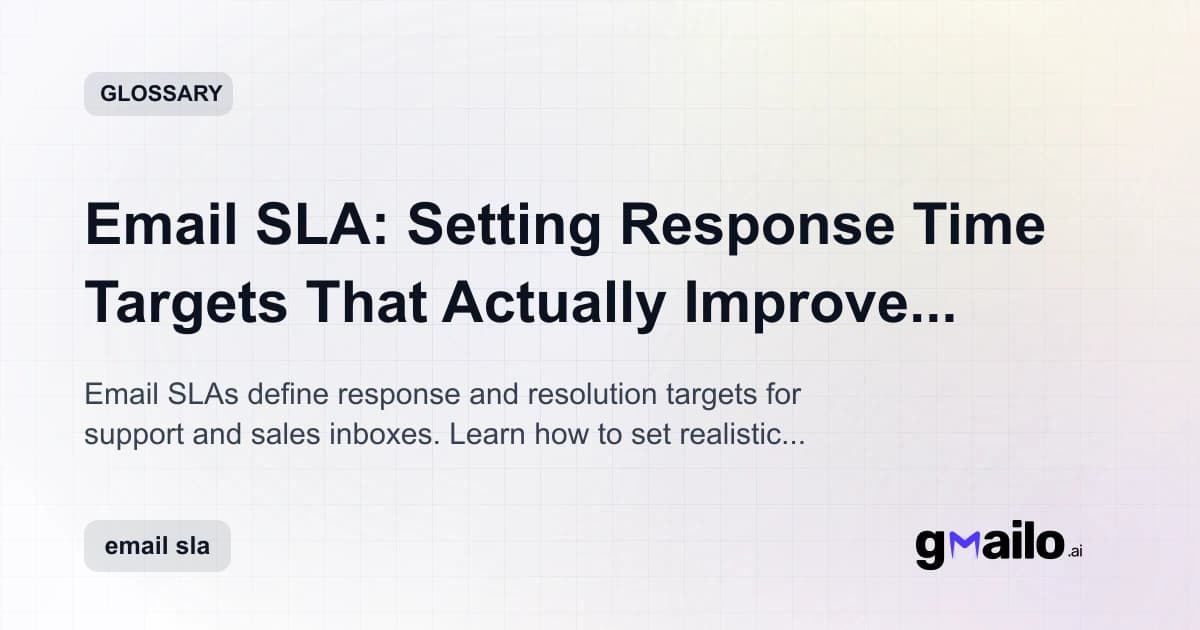 GLOSSARY

Email SLA: Setting Response Time Targets That Actually Improve...

Email SLAs define response and resolution targets for support and sales inboxes. Learn how to set realistic...

email sla

gmailo.ai